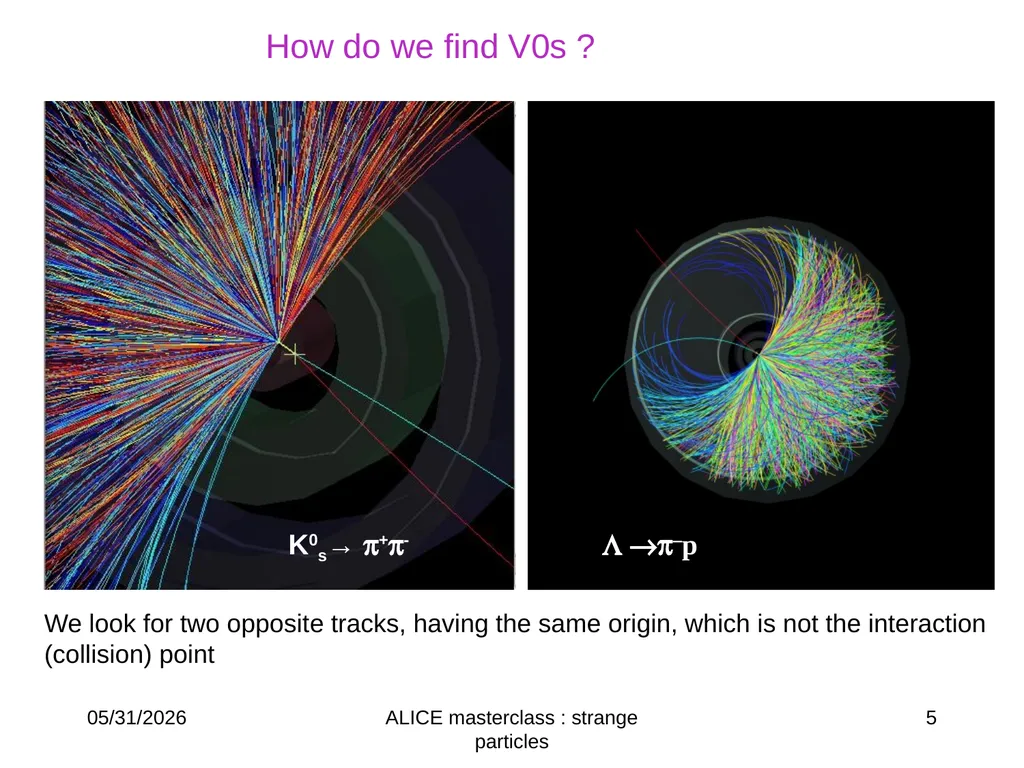 How do we find V0s ?

$K^0_s \rightarrow \pi^+\pi^-$

$\Lambda \rightarrow \pi^- p$

We look for two opposite tracks, having the same origin, which is not the interaction (collision) point

05/31/2026

ALICE masterclass : strange particles

5